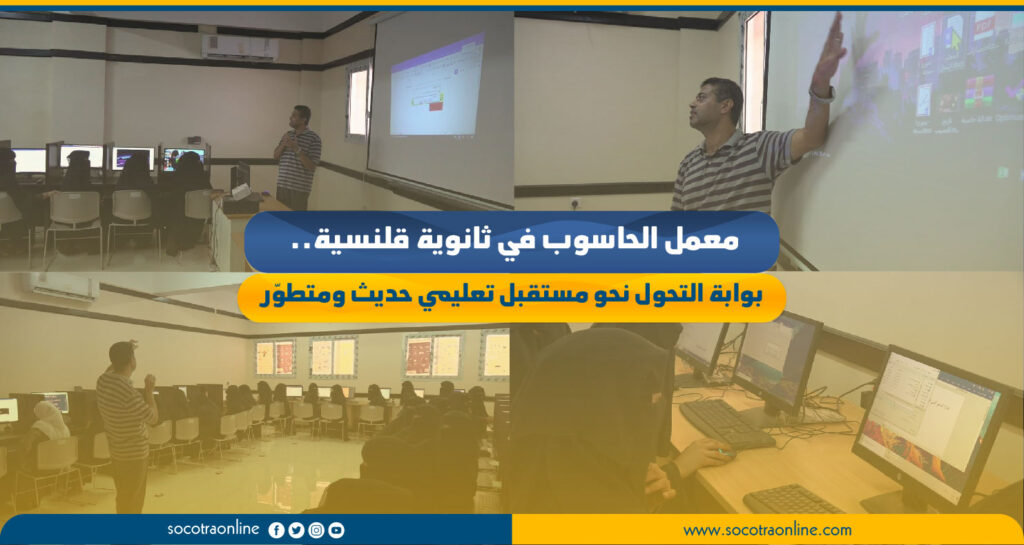 معمل الحاسوب في ثانوية قلنسية..

بوابة التحول نحو مستقبل تعليمي حديث ومتطوّر

socotraonline

www.socotraonline.com